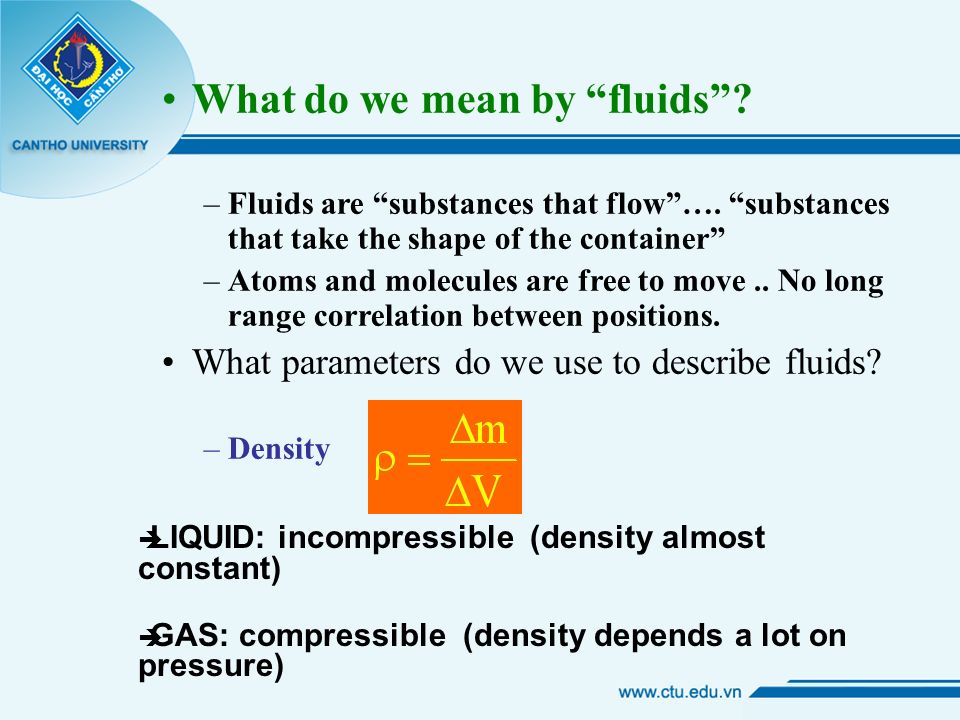 ĐẠI HỌC CẦN THƠ
CANTHO UNIVERSITY

• What do we mean by “fluids”?

– Fluids are “substances that flow”…. “substances that take the shape of the container”

– Atoms and molecules are free to move .. No long range correlation between positions.

• What parameters do we use to describe fluids?

– Density $\rho = \frac{\Delta m}{\Delta V}$

➔LIQUID: incompressible (density almost constant)

➔GAS: compressible (density depends a lot on pressure)

www.ctu.edu.vn